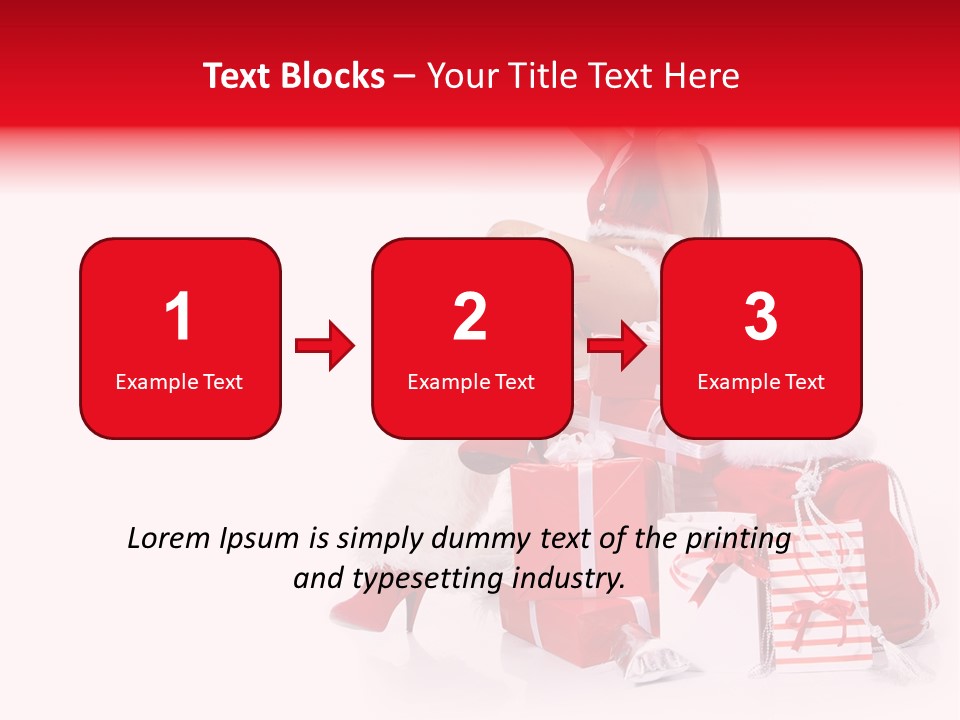 Text Blocks – Your Title Text Here

1
Example Text

2
Example Text

3
Example Text

Lorem Ipsum is simply dummy text of the printing and typesetting industry.